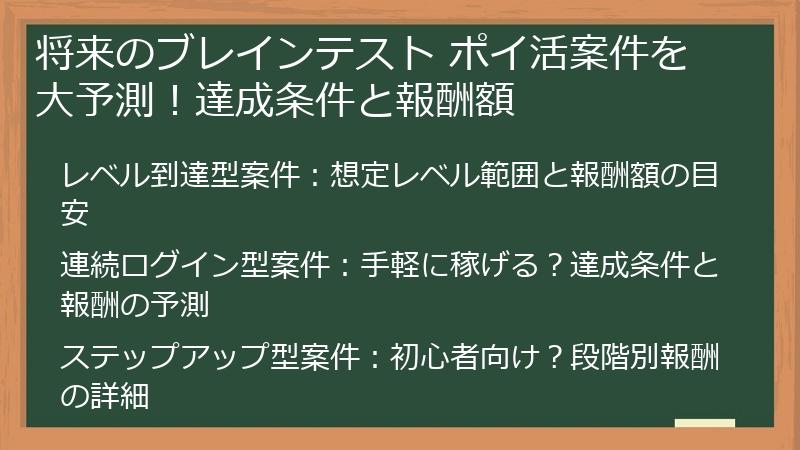 将来のブレインテスト ポイ活案件を大予測！達成条件と報酬額

レベル到達型案件：想定レベル範囲と報酬額の目安

連続ログイン型案件：手軽に稼げる？達成条件と報酬の予測

ステップアップ型案件：初心者向け？段階別報酬の詳細